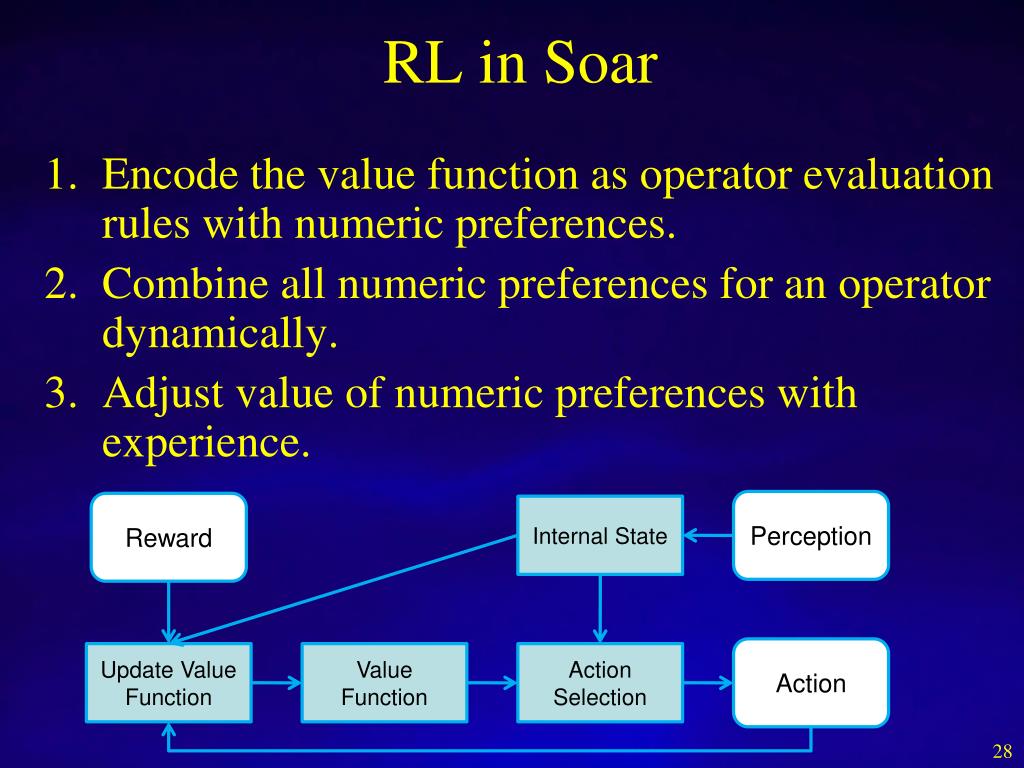 RL in Soar

1. Encode the value function as operator evaluation rules with numeric preferences.
2. Combine all numeric preferences for an operator dynamically.
3. Adjust value of numeric preferences with experience.

Reward

Internal State

Perception

Update Value Function

Value Function

Action Selection

Action

28